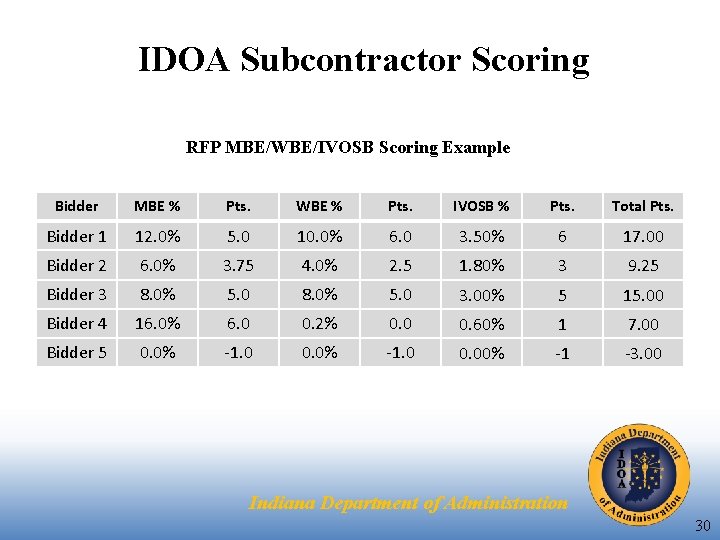 IDOA Subcontractor Scoring

RFP MBE/WBE/IVOSB Scoring Example

| Bidder | MBE % | Pts. | WBE % | Pts. | IVOSB % | Pts. | Total Pts. |
|---|---|---|---|---|---|---|---|
| Bidder 1 | 12.0% | 5.0 | 10.0% | 6.0 | 3.50% | 6 | 17.00 |
| Bidder 2 | 6.0% | 3.75 | 4.0% | 2.5 | 1.80% | 3 | 9.25 |
| Bidder 3 | 8.0% | 5.0 | 8.0% | 5.0 | 3.00% | 5 | 15.00 |
| Bidder 4 | 16.0% | 6.0 | 0.2% | 0.0 | 0.60% | 1 | 7.00 |
| Bidder 5 | 0.0% | -1.0 | 0.0% | -1.0 | 0.00% | -1 | -3.00 |

Indiana Department of Administration

Indiana Department of Administration
IDOA

30